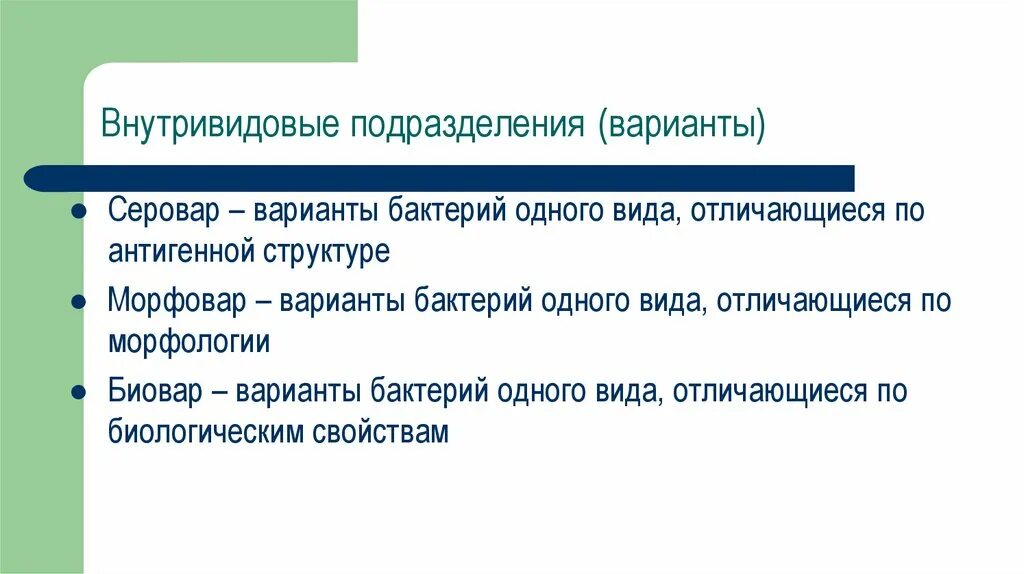 Внутривидовые подразделения (варианты)

● Серовар – варианты бактерий одного вида, отличающиеся по антигенной структуре

● Морфовар – варианты бактерий одного вида, отличающиеся по морфологии

● Биовар – варианты бактерий одного вида, отличающиеся по биологическим свойствам